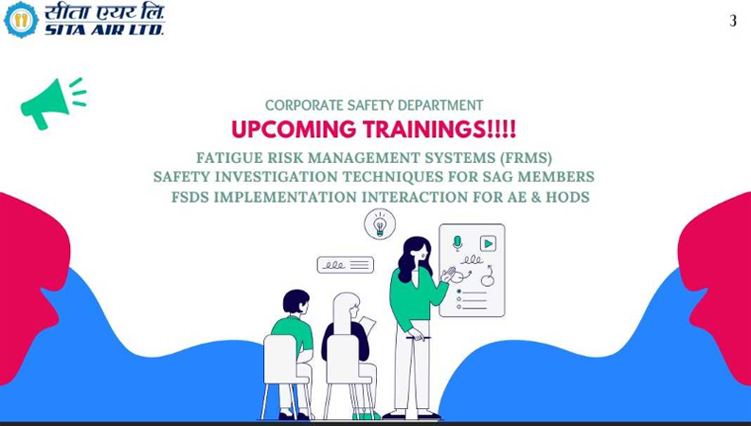 सीता एयर लि.
SITA AIR LTD.

3

CORPORATE SAFETY DEPARTMENT

UPCOMING TRAININGS!!!!

FATIGUE RISK MANAGEMENT SYSTEMS (FRMS)
SAFETY INVESTIGATION TECHNIQUES FOR SAG MEMBERS
FSDS IMPLEMENTATION INTERACTION FOR AE & HODS